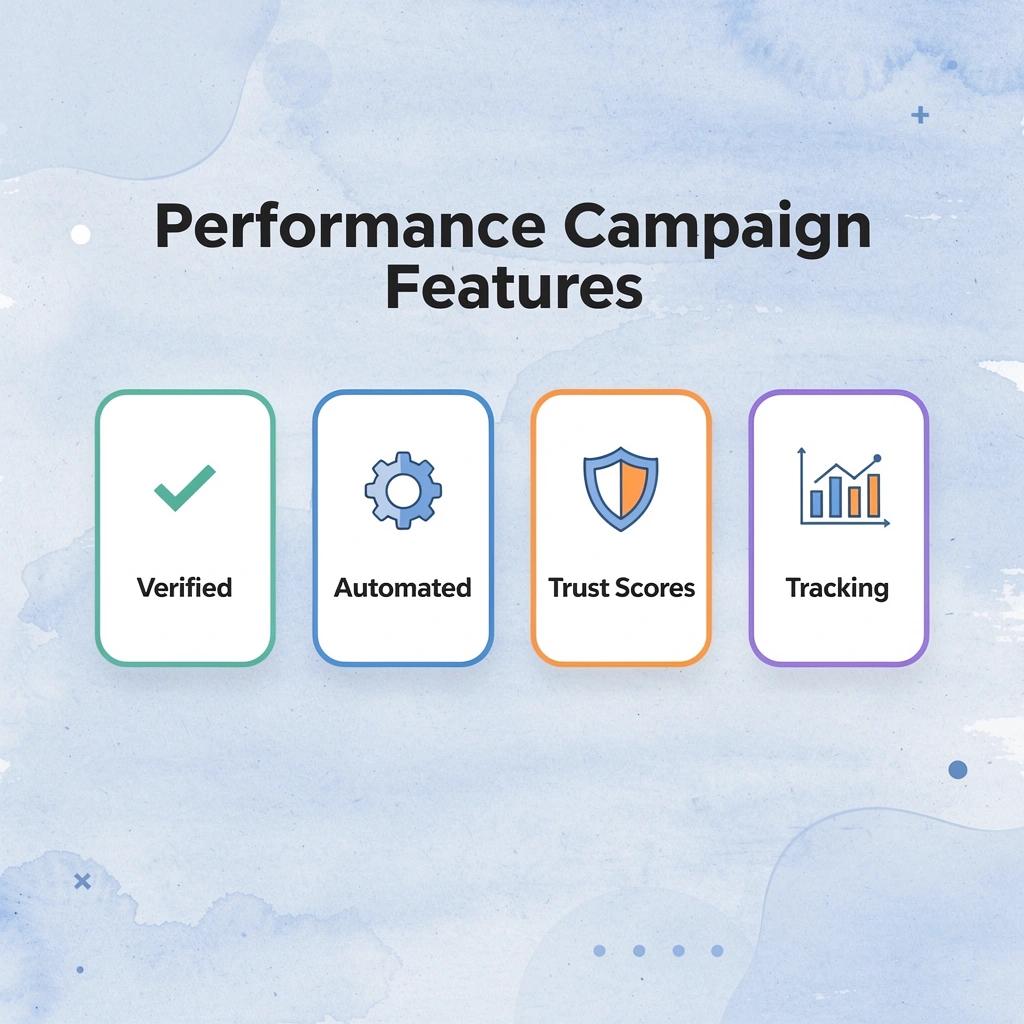 Performance Campaign Features

Verified

Automated

Trust Scores

Tracking